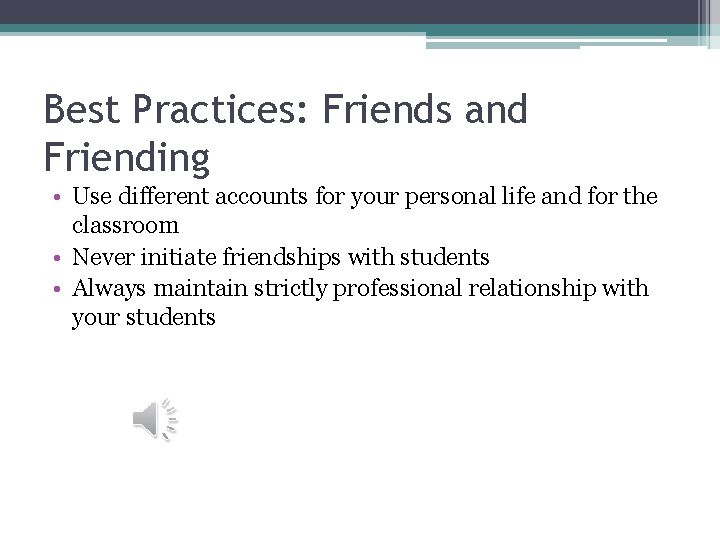 Best Practices: Friends and Friending

• Use different accounts for your personal life and for the classroom
• Never initiate friendships with students
• Always maintain strictly professional relationship with your students